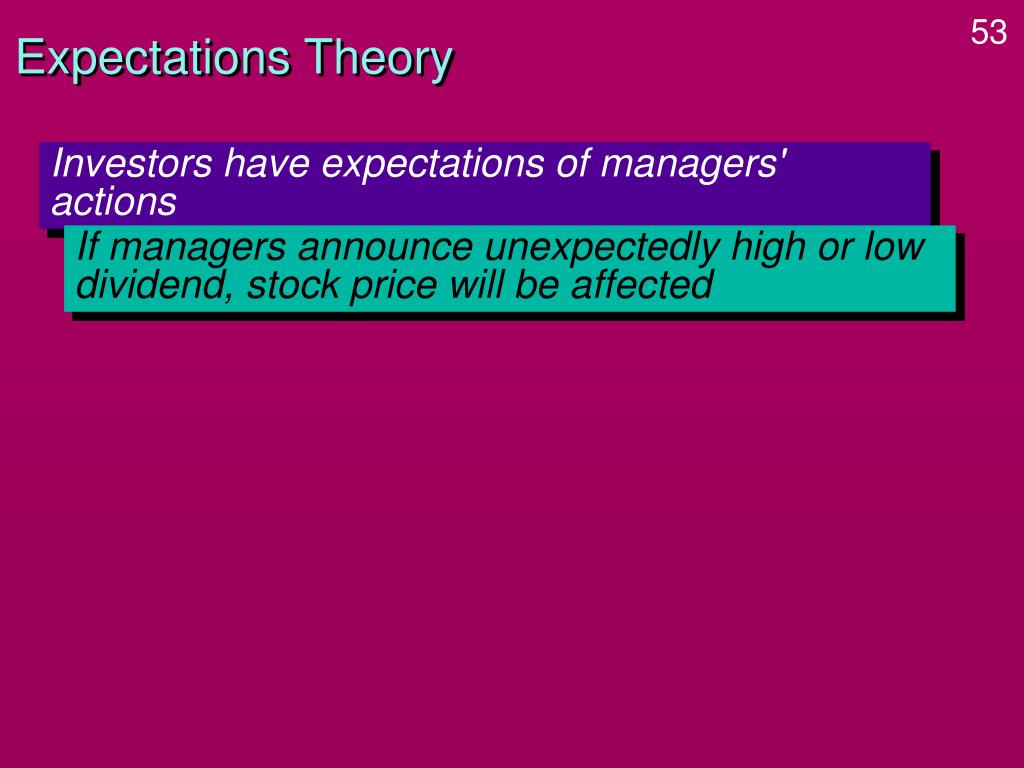 53

Expectations Theory

Investors have expectations of managers' actions

If managers announce unexpectedly high or low dividend, stock price will be affected